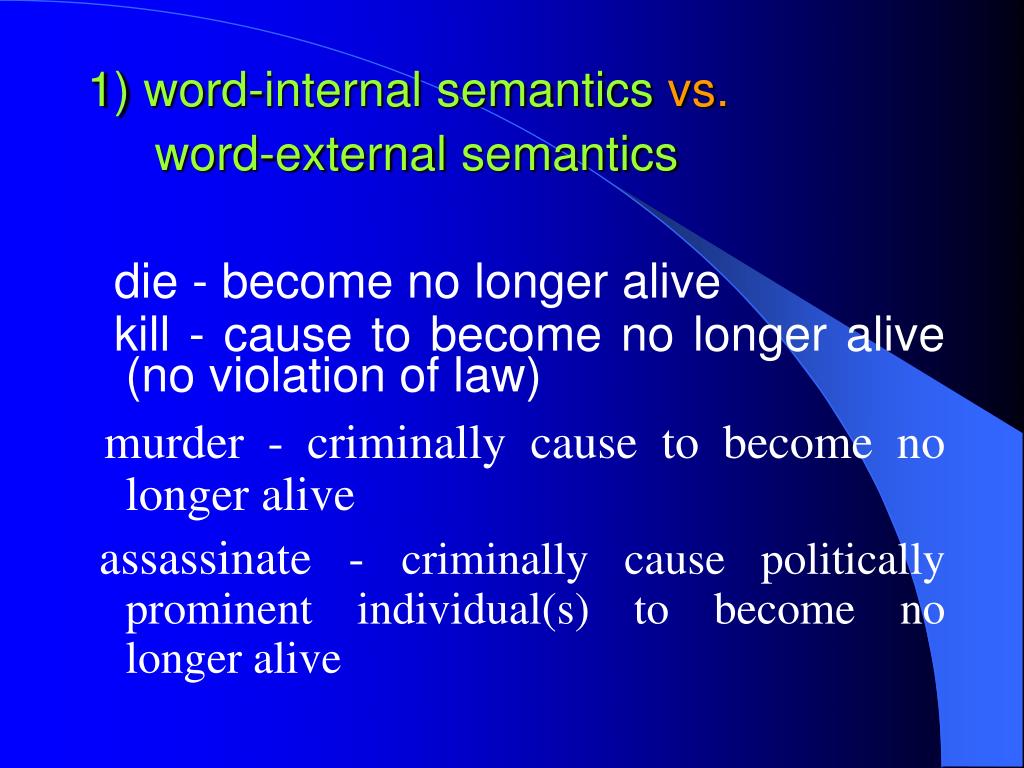 1) word-internal semantics vs.
word-external semantics

die - become no longer alive
kill - cause to become no longer alive (no violation of law)

murder - criminally cause to become no longer alive

assassinate - criminally cause politically prominent individual(s) to become no longer alive